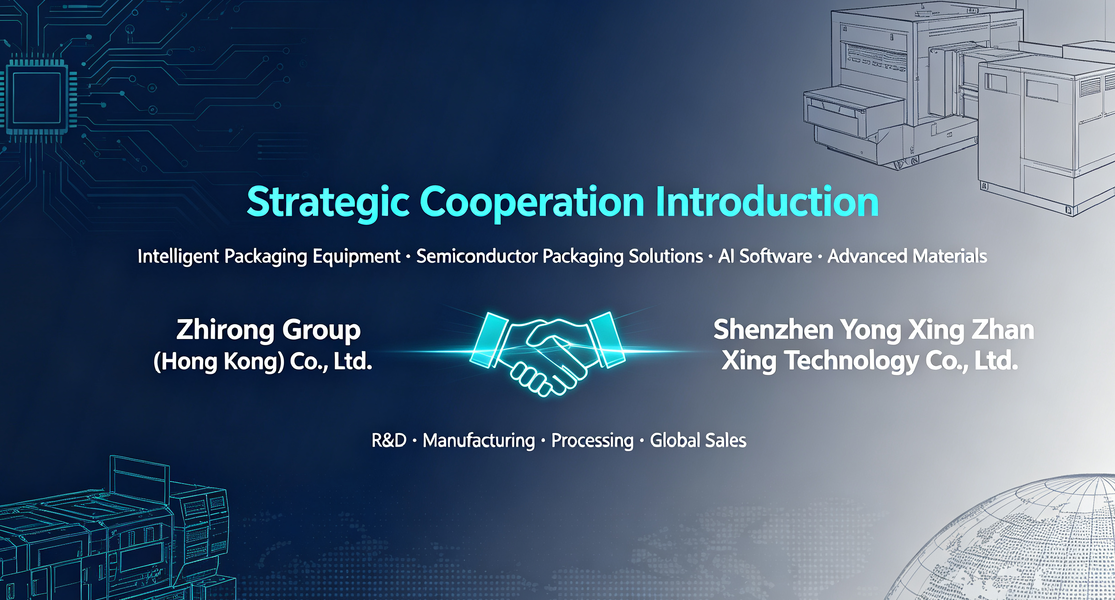 Strategic Cooperation Introduction

Intelligent Packaging Equipment · Semiconductor Packaging Solutions · AI Software · Advanced Materials

Zhirong Group (Hong Kong) Co., Ltd.

Shenzhen Yong Xing Zhan Xing Technology Co., Ltd.

R&D · Manufacturing · Processing · Global Sales